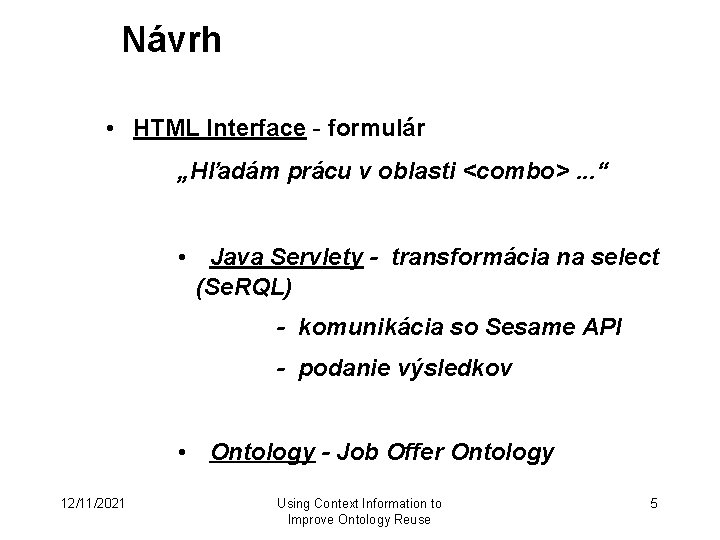 Návrh

• HTML Interface - formulár

„Hľadám prácu v oblasti <combo> ...“

• Java Servlety - transformácia na select (SeRQL)

- komunikácia so Sesame API

- podanie výsledkov

• Ontology - Job Offer Ontology

12/11/2021

Using Context Information to Improve Ontology Reuse

5